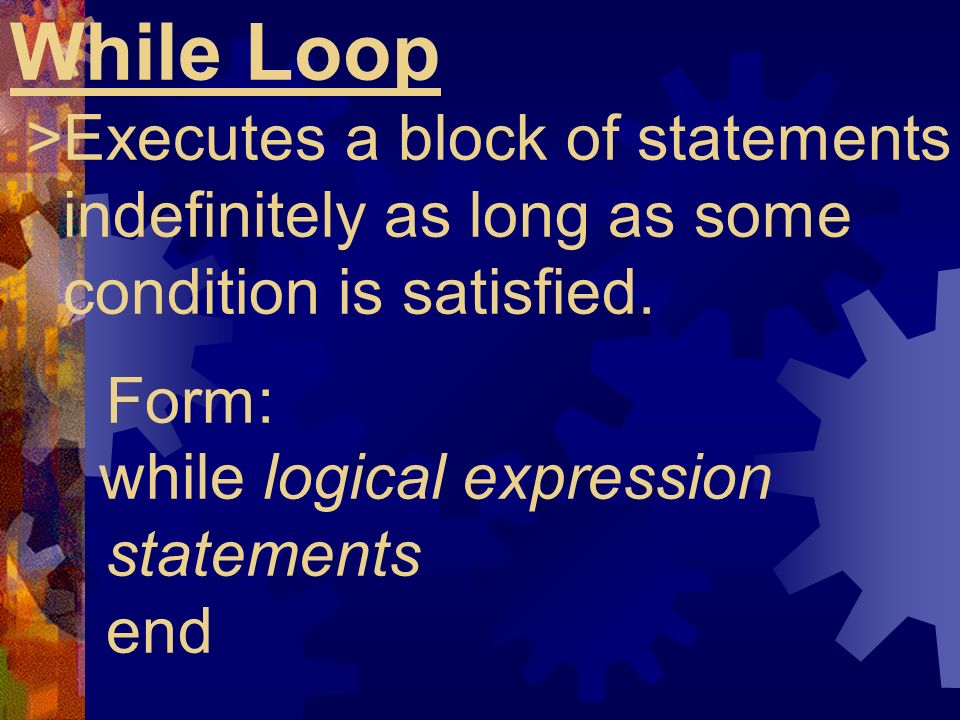 While Loop

>Executes a block of statements indefinitely as long as some condition is satisfied.

Form:
while logical expression
statements
end